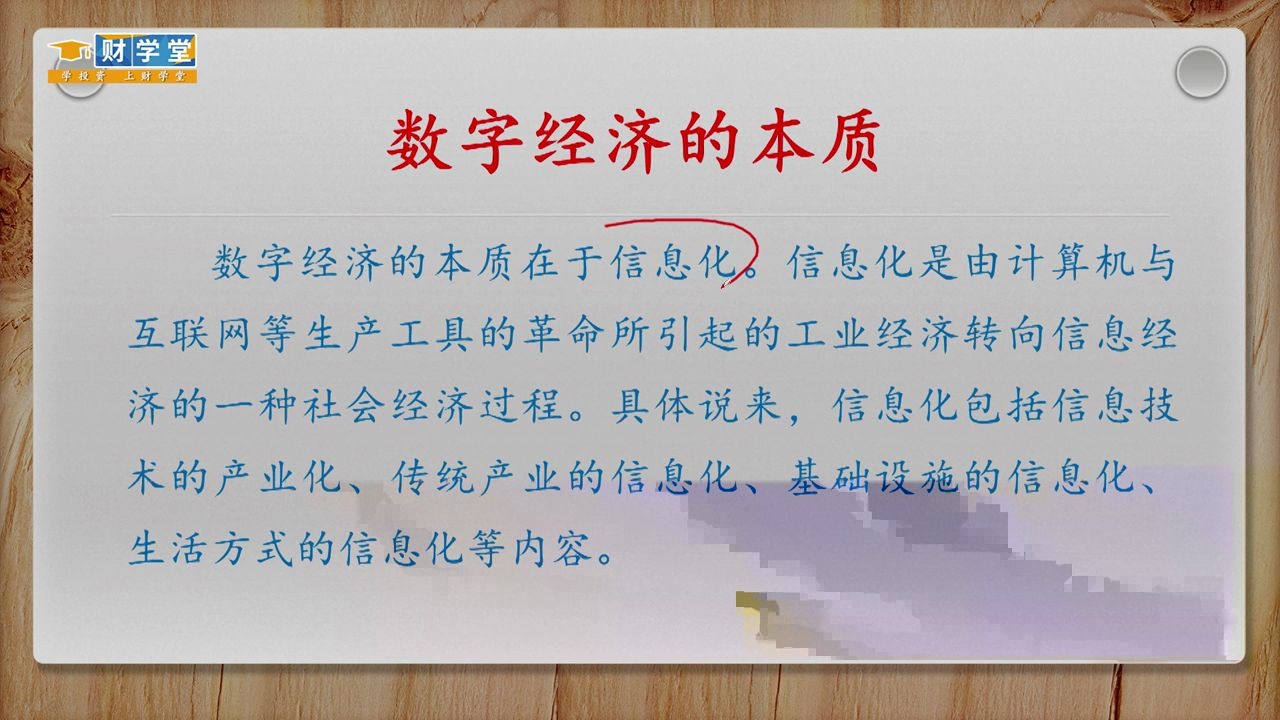 财学堂
学投资 上财学堂

数字经济的本质

数字经济的本质在于信息化。信息化是由计算机与互联网等生产工具的革命所引起的工业经济转向信息经济的一种社会经济过程。具体说来，信息化包括信息技术的产业化、传统产业的信息化、基础设施的信息化、生活方式的信息化等内容。